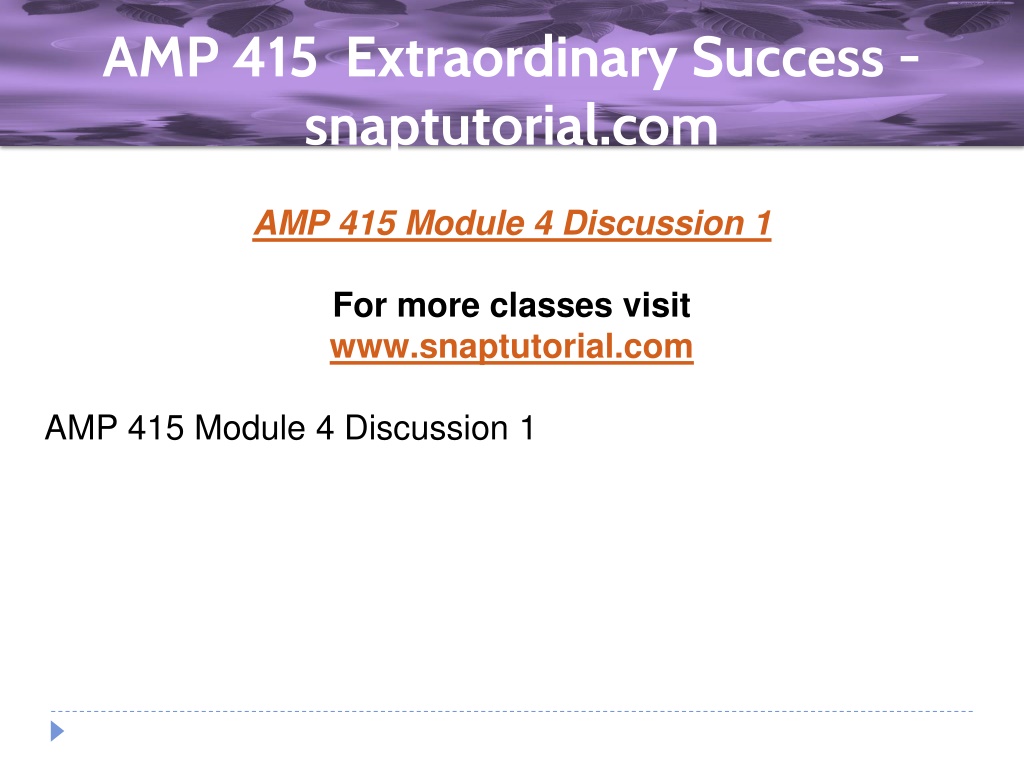 AMP 415 Extraordinary Success - snaptutorial.com

AMP 415 Module 4 Discussion 1

For more classes visit
www.snaptutorial.com

AMP 415 Module 4 Discussion 1